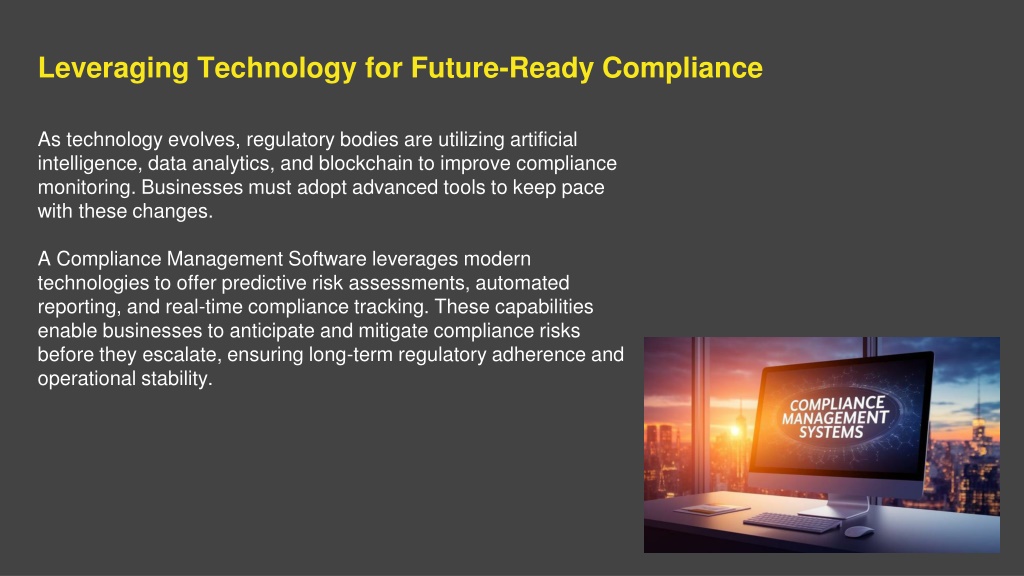 Leveraging Technology for Future-Ready Compliance

As technology evolves, regulatory bodies are utilizing artificial intelligence, data analytics, and blockchain to improve compliance monitoring. Businesses must adopt advanced tools to keep pace with these changes.

A Compliance Management Software leverages modern technologies to offer predictive risk assessments, automated reporting, and real-time compliance tracking. These capabilities enable businesses to anticipate and mitigate compliance risks before they escalate, ensuring long-term regulatory adherence and operational stability.

COMPLIANCE MANAGEMENT SYSTEMS